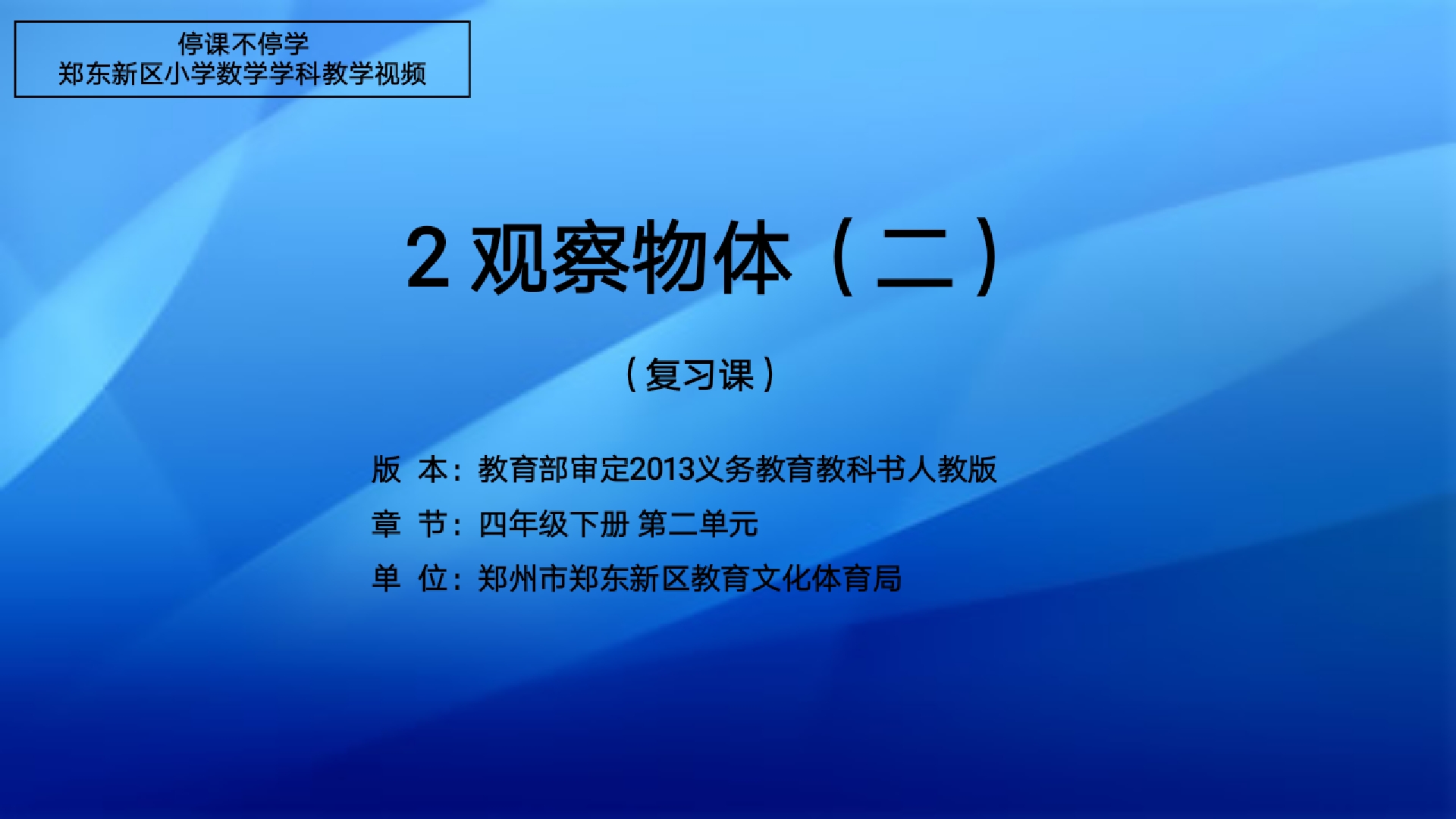 停课不停学
郑东新区小学数学学科教学视频

2 观察物体（二）

（复习课）

版 本：教育部审定2013义务教育教科书人教版

章 节：四年级下册 第二单元

单 位：郑州市郑东新区教育文化体育局